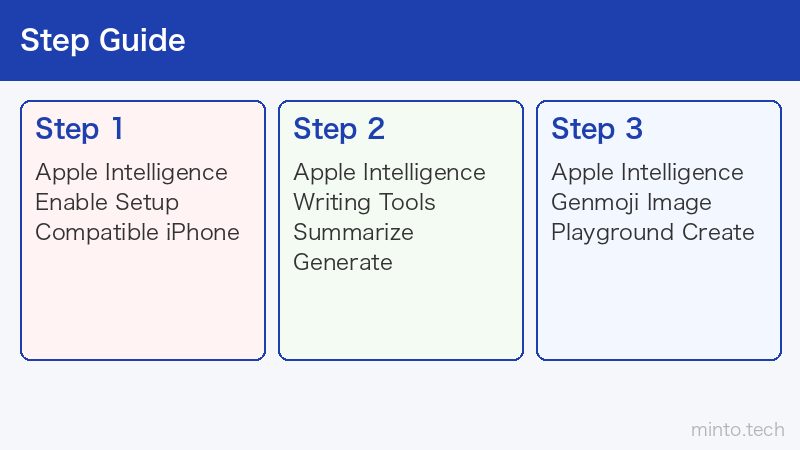 Step Guide

Step 1
Apple Intelligence Enable Setup Compatible iPhone

Step 2
Apple Intelligence Writing Tools Summarize Generate

Step 3
Apple Intelligence Genmoji Image Playground Create

minto.tech